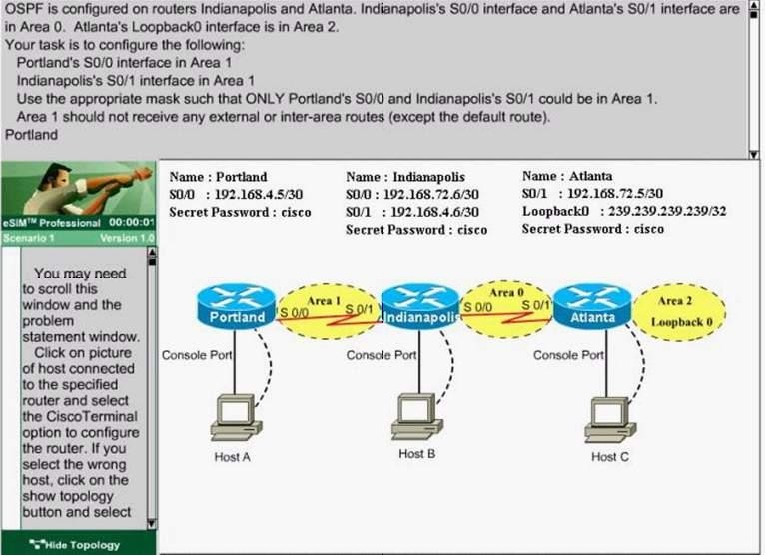 OSPF is configured on routers Indianapolis and Atlanta. Indianapolis's S0/0 interface and Atlanta's S0/1 interface are in Area 0. Atlanta's Loopback0 interface is in Area 2.
Your task is to configure the following:
Portland's S0/0 interface in Area 1
Indianapolis's S0/1 interface in Area 1
Use the appropriate mask such that ONLY Portland's S0/0 and Indianapolis's S0/1 could be in Area 1.
Area 1 should not receive any external or inter-area routes (except the default route).
Portland

eSIM™ Professional 00:00:01
Scenario 1 Version 1.0

You may need to scroll this window and the problem statement window. Click on picture of host connected to the specified router and select the CiscoTerminal option to configure the router. If you select the wrong host, click on the show topology button and select

Hide Topology

Name : Portland
S0/0 : 192.168.4.5/30
Secret Password : cisco

Name : Indianapolis
S0/0 : 192.168.72.6/30
S0/1 : 192.168.4.6/30
Secret Password : cisco

Name : Atlanta
S0/1 : 192.168.72.5/30
Loopback0 : 239.239.239.239/32
Secret Password : cisco

Portland
S 0/0
Area 1
S 0/1
Indianapolis
S 0/0
Area 0
S 0/1
Atlanta
Area 2
Loopback 0

Console Port
Console Port
Console Port

Host A
Host B
Host C